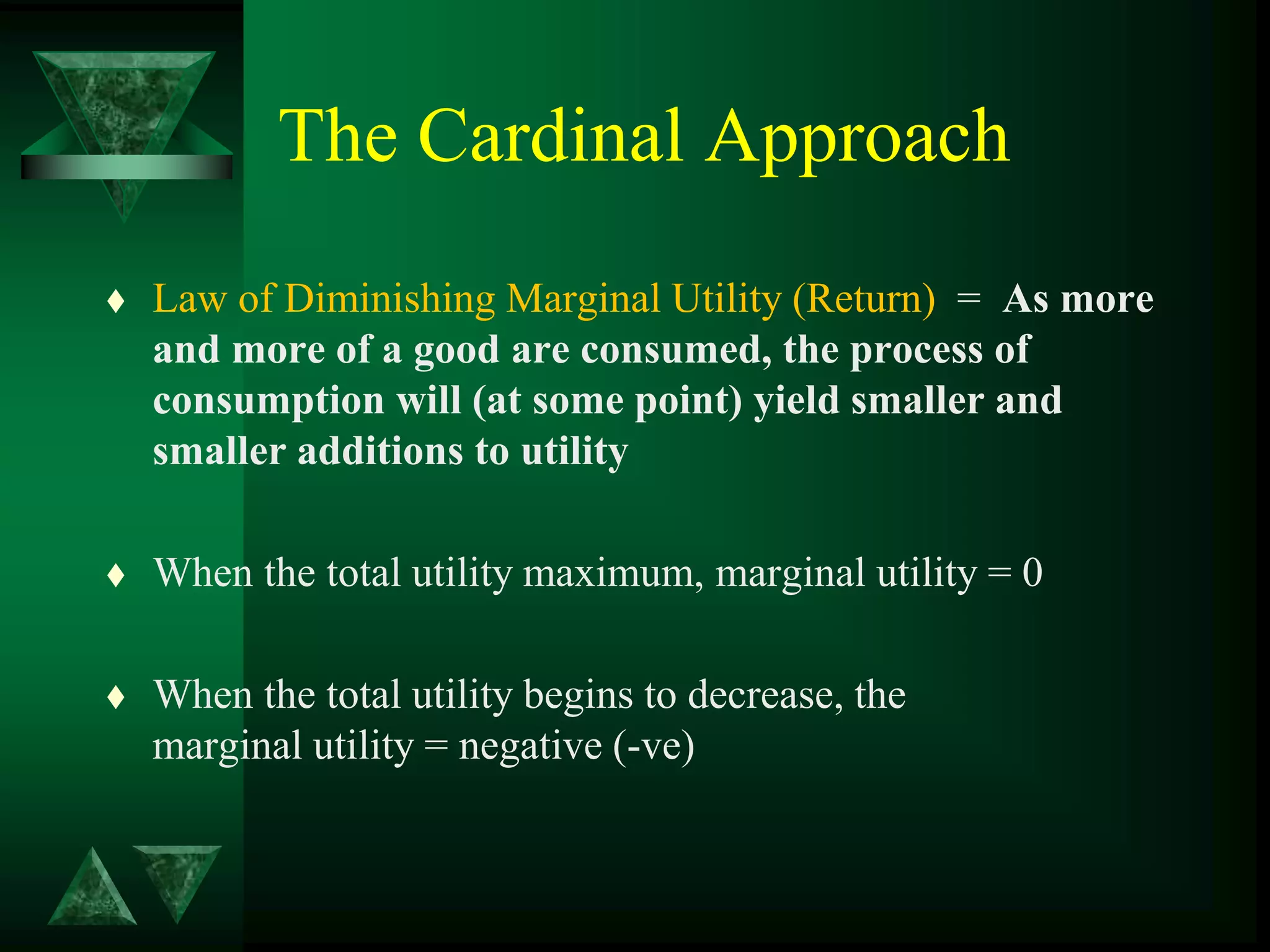 The Cardinal Approach

♦ Law of Diminishing Marginal Utility (Return) = As more and more of a good are consumed, the process of consumption will (at some point) yield smaller and smaller additions to utility

♦ When the total utility maximum, marginal utility = 0

♦ When the total utility begins to decrease, the marginal utility = negative (-ve)